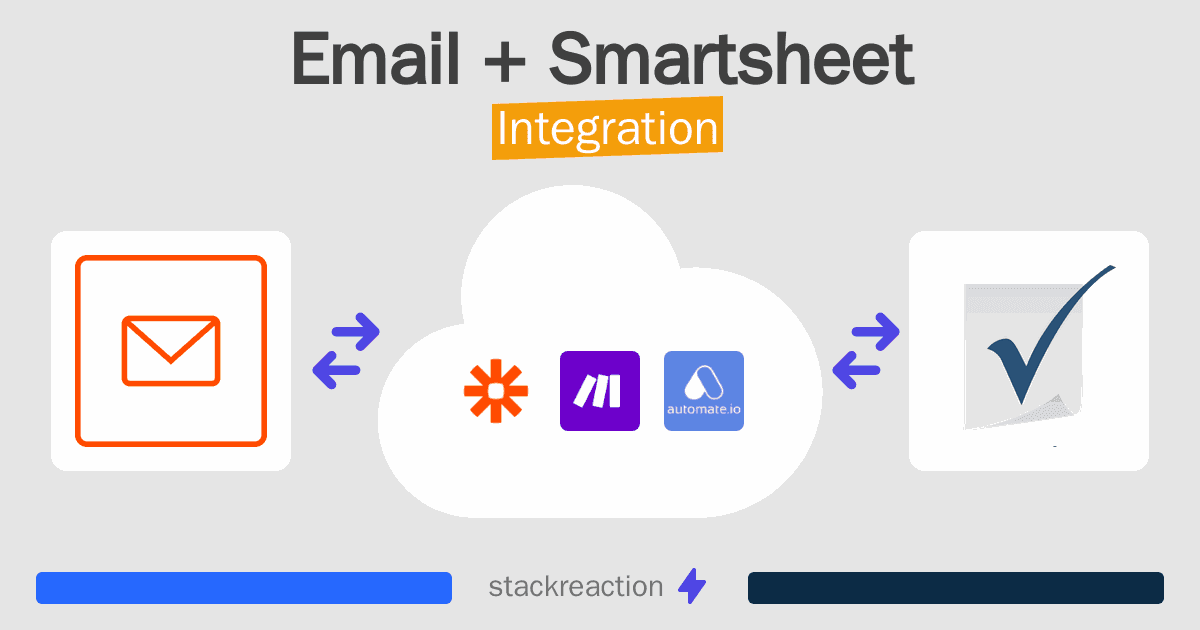 Email + Smartsheet
Integration

automate.io

stackreaction